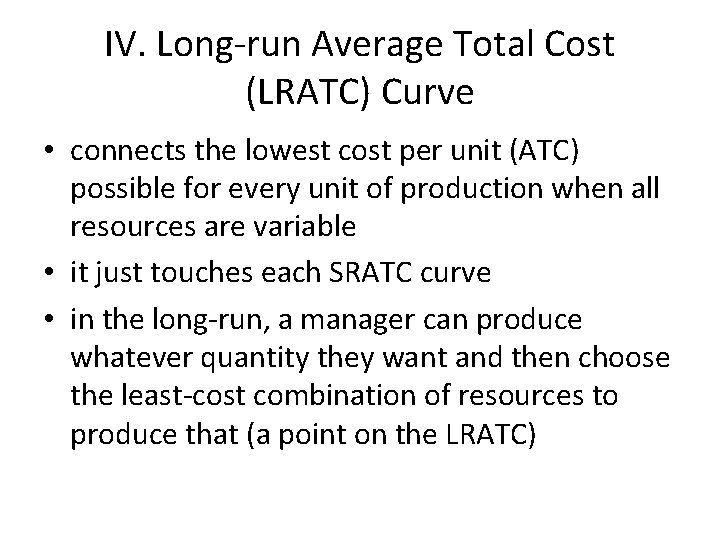 IV. Long-run Average Total Cost (LRATC) Curve

• connects the lowest cost per unit (ATC) possible for every unit of production when all resources are variable
• it just touches each SRATC curve
• in the long-run, a manager can produce whatever quantity they want and then choose the least-cost combination of resources to produce that (a point on the LRATC)